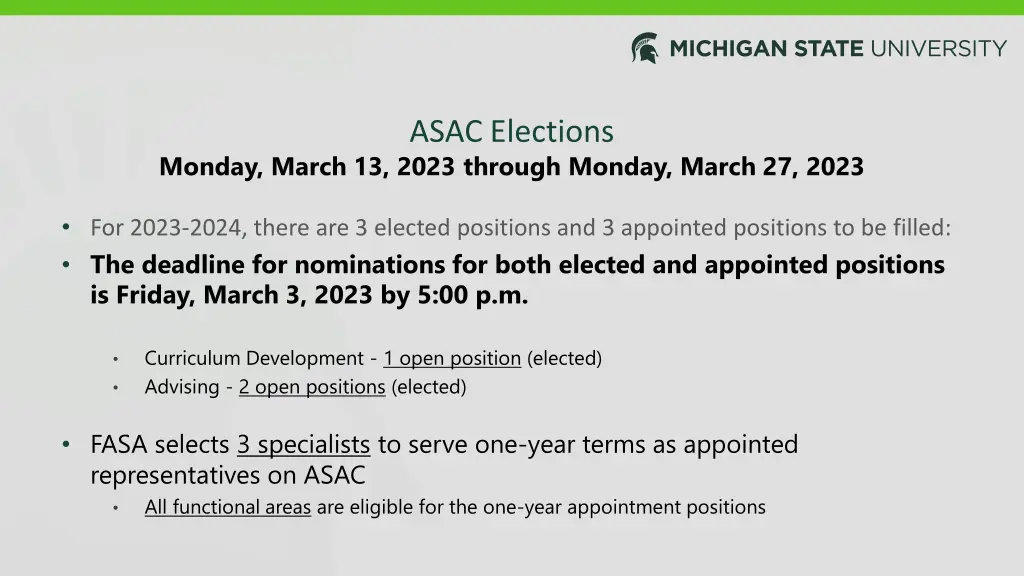 MICHIGAN STATE UNIVERSITY

ASAC Elections
Monday, March 13, 2023 through Monday, March 27, 2023

• For 2023-2024, there are 3 elected positions and 3 appointed positions to be filled:
• The deadline for nominations for both elected and appointed positions is Friday, March 3, 2023 by 5:00 p.m.

• Curriculum Development - 1 open position (elected)
• Advising - 2 open positions (elected)

• FASA selects 3 specialists to serve one-year terms as appointed representatives on ASAC
• All functional areas are eligible for the one-year appointment positions